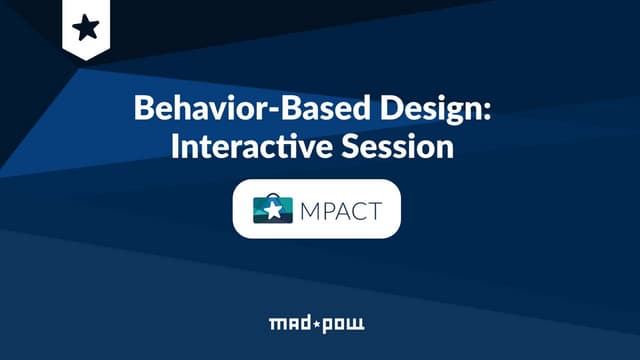 Behavior-Based Design: Interactive Session

MPACT

mad*pow